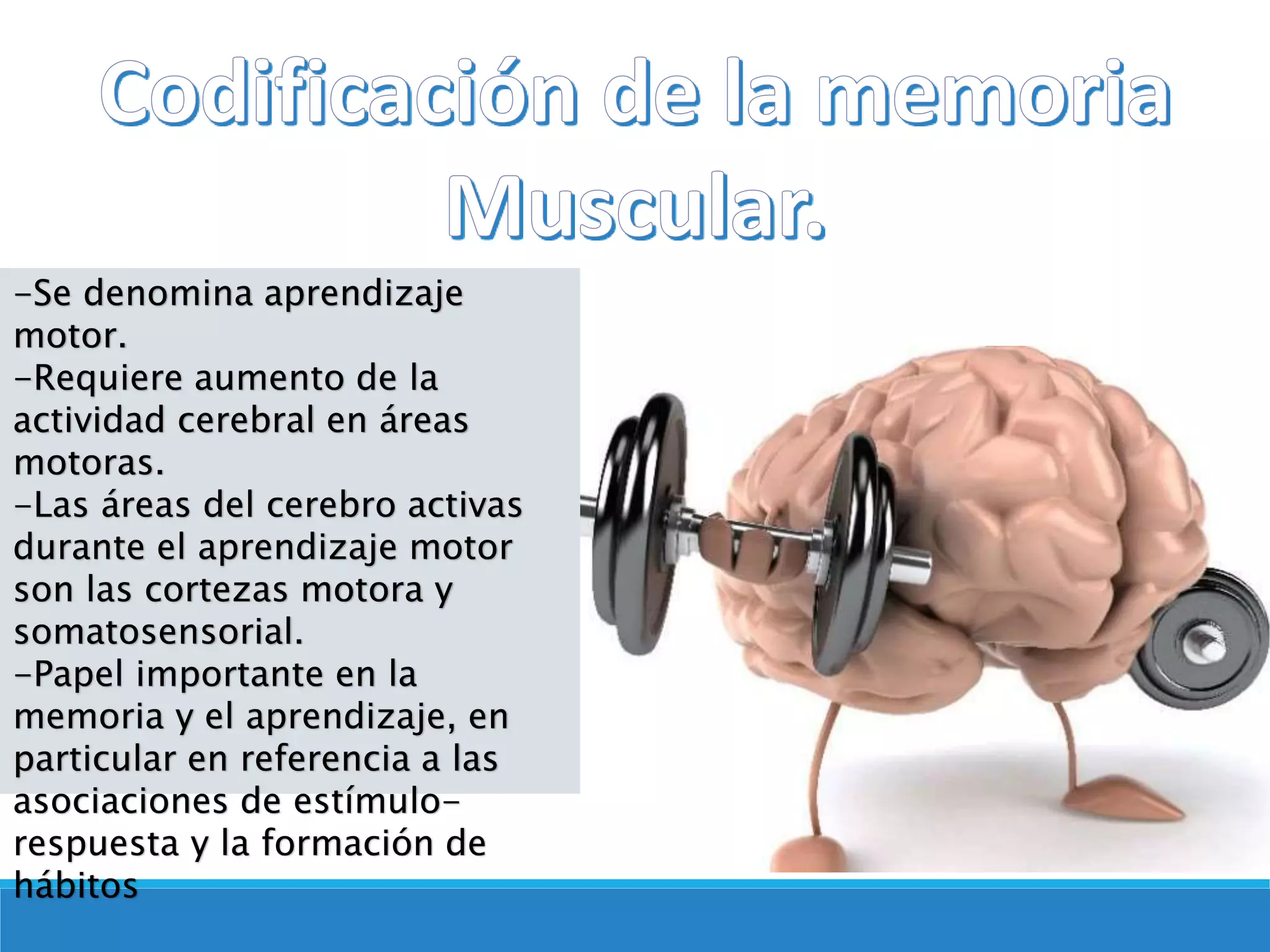 Codificación de la memoria Muscular.

-Se denomina aprendizaje motor.
-Requiere aumento de la actividad cerebral en áreas motoras.
-Las áreas del cerebro activas durante el aprendizaje motor son las cortezas motora y somatosensorial.
-Papel importante en la memoria y el aprendizaje, en particular en referencia a las asociaciones de estímulo-respuesta y la formación de hábitos